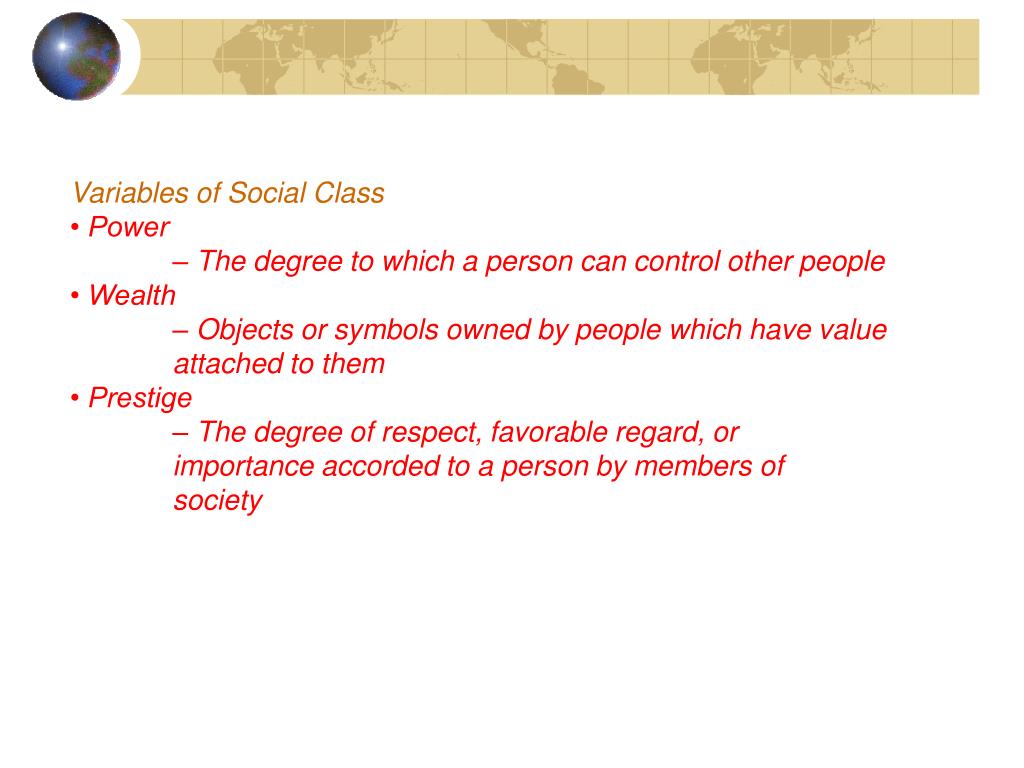 Variables of Social Class

• Power
– The degree to which a person can control other people

• Wealth
– Objects or symbols owned by people which have value attached to them

• Prestige
– The degree of respect, favorable regard, or importance accorded to a person by members of society